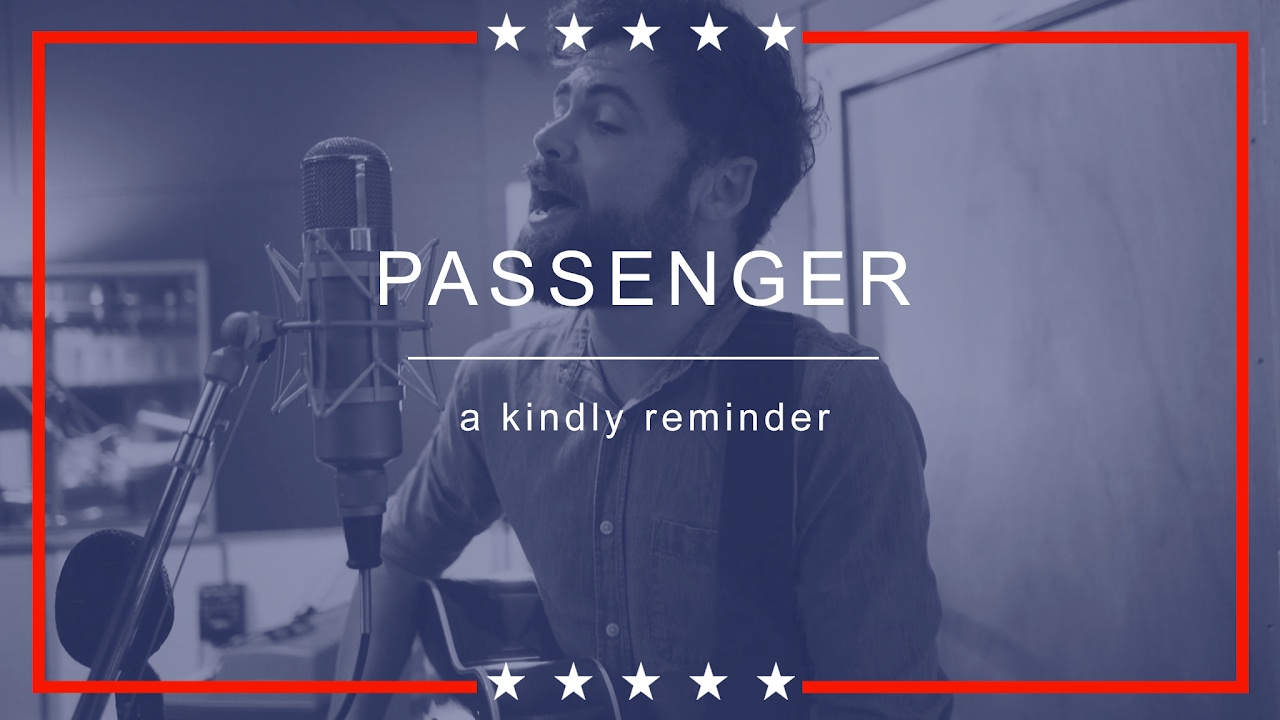 PASSENGER

a kindly reminder